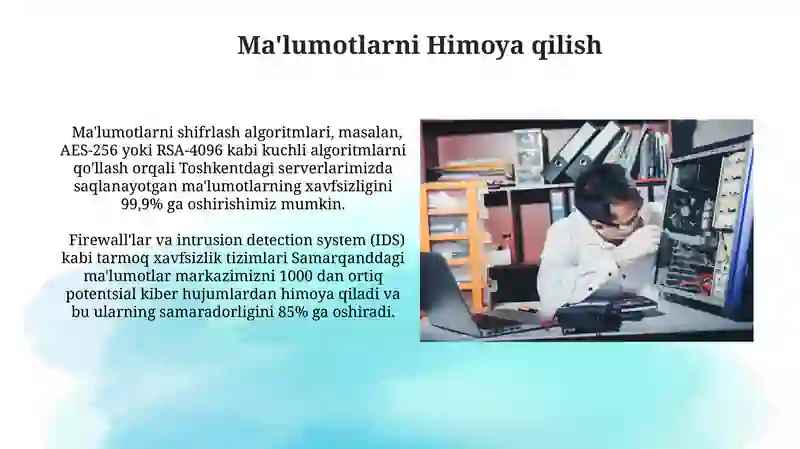 Ma'lumotlarni Himoya qilish

Ma'lumotlarni shifrlash algoritmlari, masalan, AES-256 yoki RSA-4096 kabi kuchli algoritmlarni qo'llash orqali Toshkentdagi serverlarimizda saqlanayotgan ma'lumotlarning xavfsizligini 99,9% ga oshirishimiz mumkin.

Firewall'lar va intrusion detection system (IDS) kabi tarmoq xavfsizlik tizimlari Samarqanddagi ma'lumotlar markazimizni 1000 dan ortiq potentsial kiber hujumlardan himoya qiladi va bu ularning samaradorligini 85% ga oshiradi.